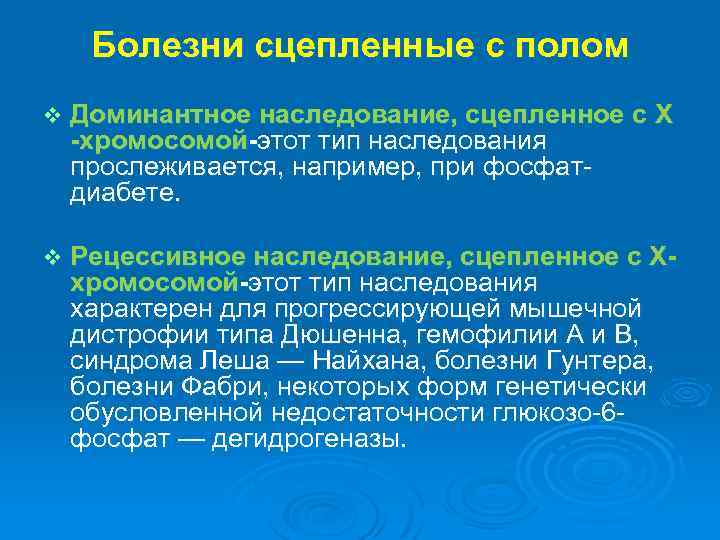 Болезни сцепленные с полом

❖ Доминантное наследование, сцепленное с Х -хромосомой-этот тип наследования прослеживается, например, при фосфат-диабете.

❖ Рецессивное наследование, сцепленное с Х-хромосомой-этот тип наследования характерен для прогрессирующей мышечной дистрофии типа Дюшенна, гемофилии А и В, синдрома Леша — Найхана, болезни Гунтера, болезни Фабри, некоторых форм генетически обусловленной недостаточности глюкозо-6-фосфат — дегидрогеназы.